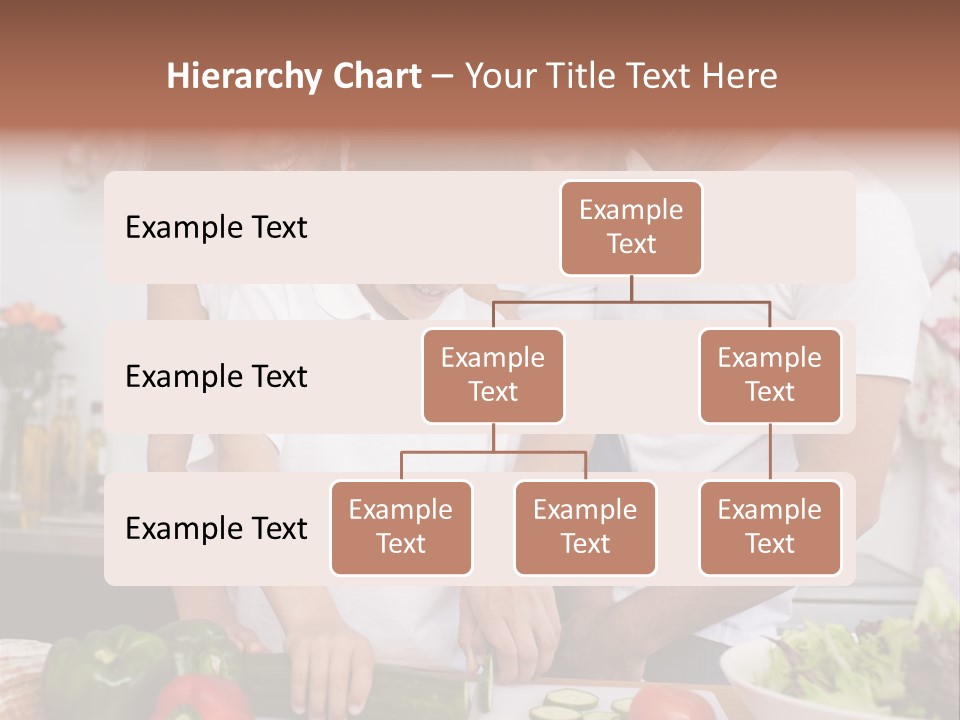 Hierarchy Chart – Your Title Text Here

Example Text

Example Text

Example Text

Example Text

Example Text

Example Text

Example Text

Example Text

Example Text